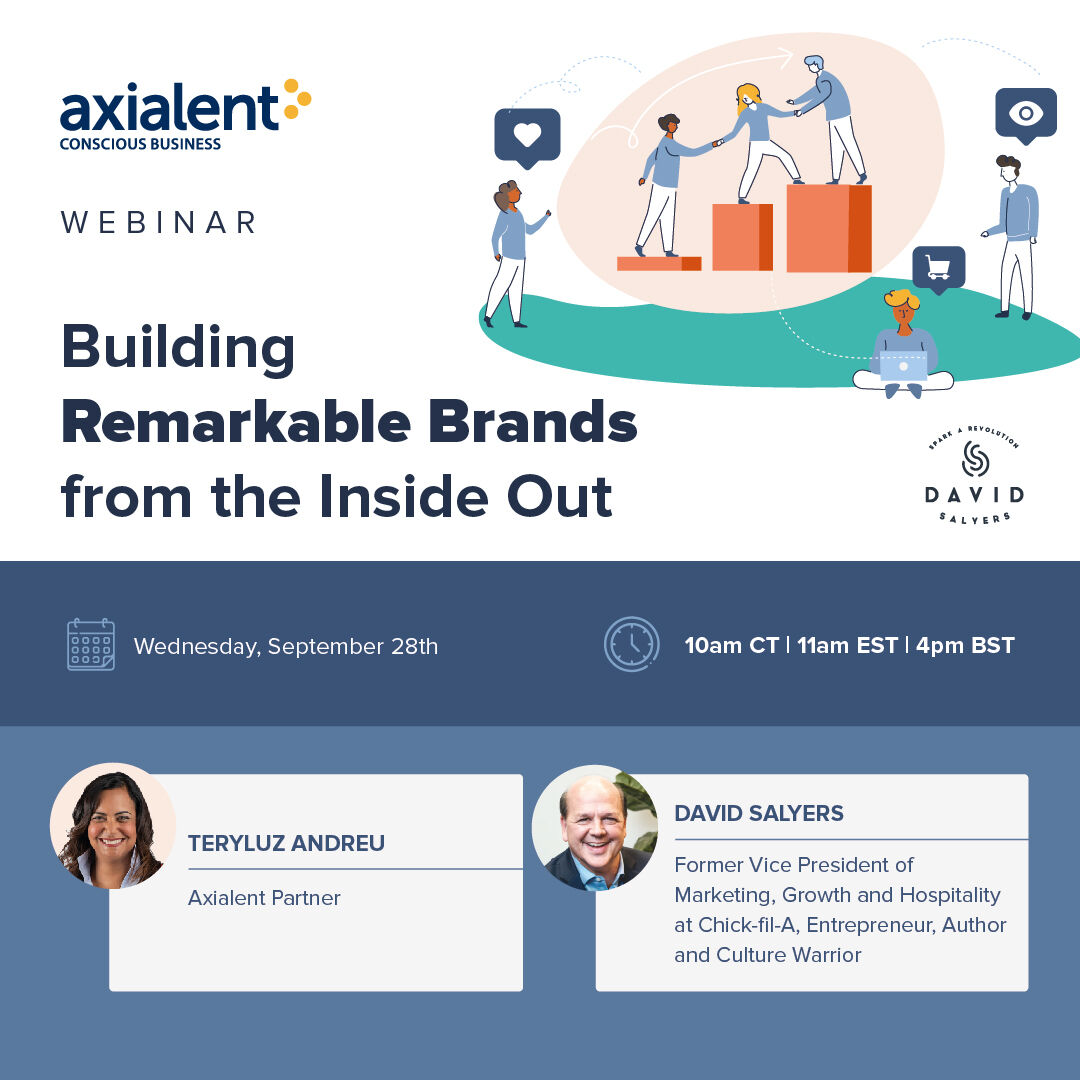 axialent
CONSCIOUS BUSINESS

WEBINAR

Building
Remarkable Brands
from the Inside Out

SPARK A REVOLUTION
DAVID
SALYERS

Wednesday, September 28th

10am CT | 11am EST | 4pm BST

TERYLUZ ANDREU

Axialent Partner

DAVID SALYERS

Former Vice President of Marketing, Growth and Hospitality at Chick-fil-A, Entrepreneur, Author and Culture Warrior